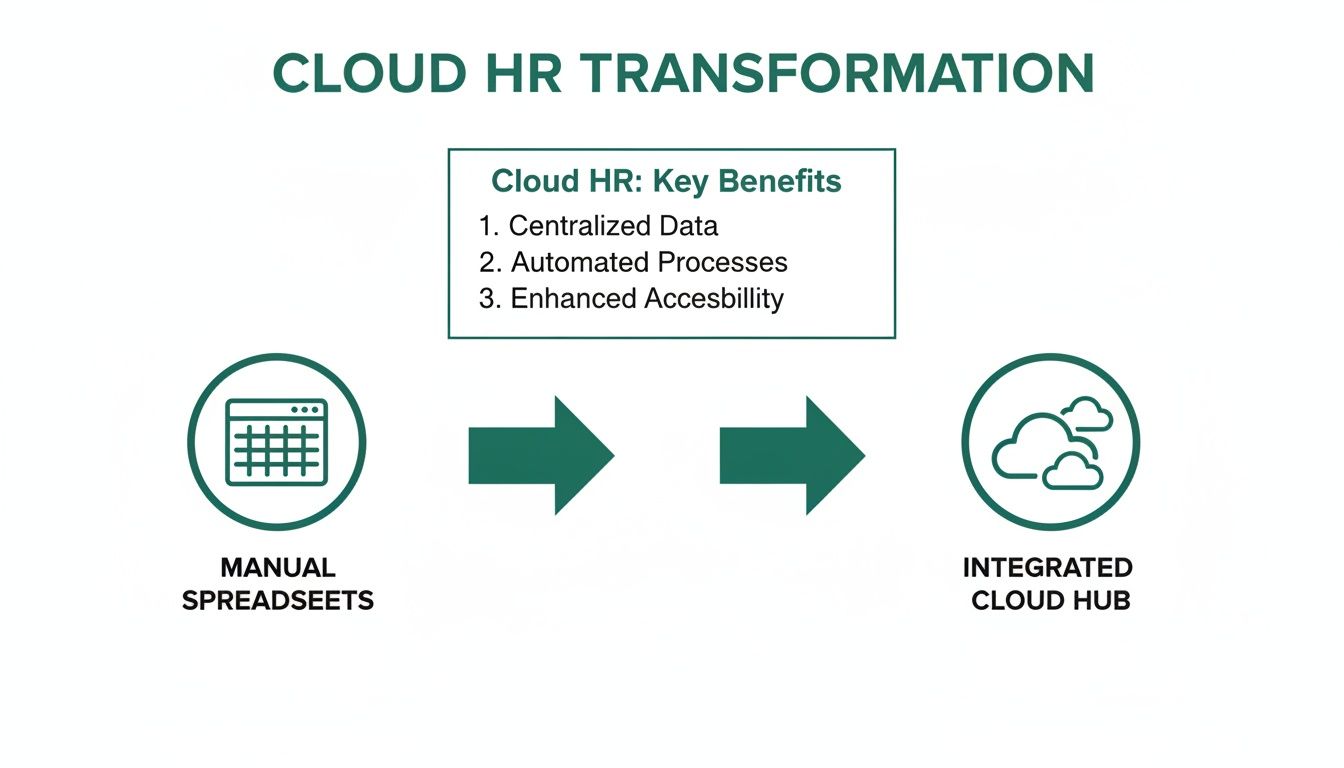 CLOUD HR TRANSFORMATION

Cloud HR: Key Benefits

1. Centralized Data
2. Automated Processes
3. Enhanced Accesbillity

MANUAL SPREADSEETS

INTEGRATED CLOUD HUB